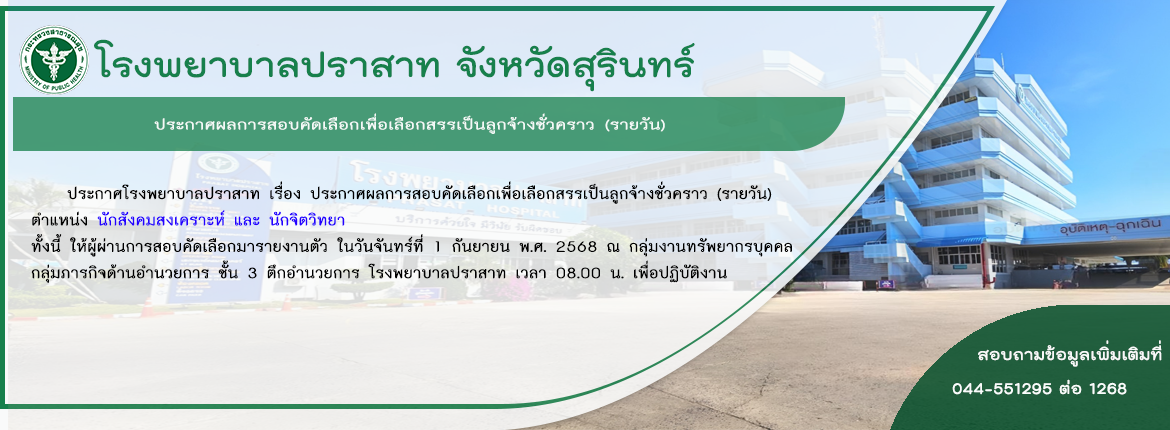 กระทรวงสาธารณสุข
MINISTRY OF PUBLIC HEALTH

โรงพยาบาลปราสาท จังหวัดสุรินทร์

ประกาศผลการสอบคัดเลือกเพื่อเลือกสรรเป็นลูกจ้างชั่วคราว (รายวัน)

ประกาศโรงพยาบาลปราสาท เรื่อง ประกาศผลการสอบคัดเลือกเพื่อเลือกสรรเป็นลูกจ้างชั่วคราว (รายวัน) ตำแหน่ง นักสังคมสงเคราะห์ และ นักจิตวิทยา
ทั้งนี้ ให้ผู้ผ่านการสอบคัดเลือกมารายงานตัว ในวันจันทร์ที่ 1 กันยายน พ.ศ. 2568 ณ กลุ่มงานทรัพยากรบุคคล กลุ่มภารกิจด้านอำนวยการ ชั้น 3 ตึกอำนวยการ โรงพยาบาลปราสาท เวลา 08.00 น. เพื่อปฏิบัติงาน

อุบัติเหตุ-ฉุกเฉิน

สอบถามข้อมูลเพิ่มเติมที่
044-551295 ต่อ 1268